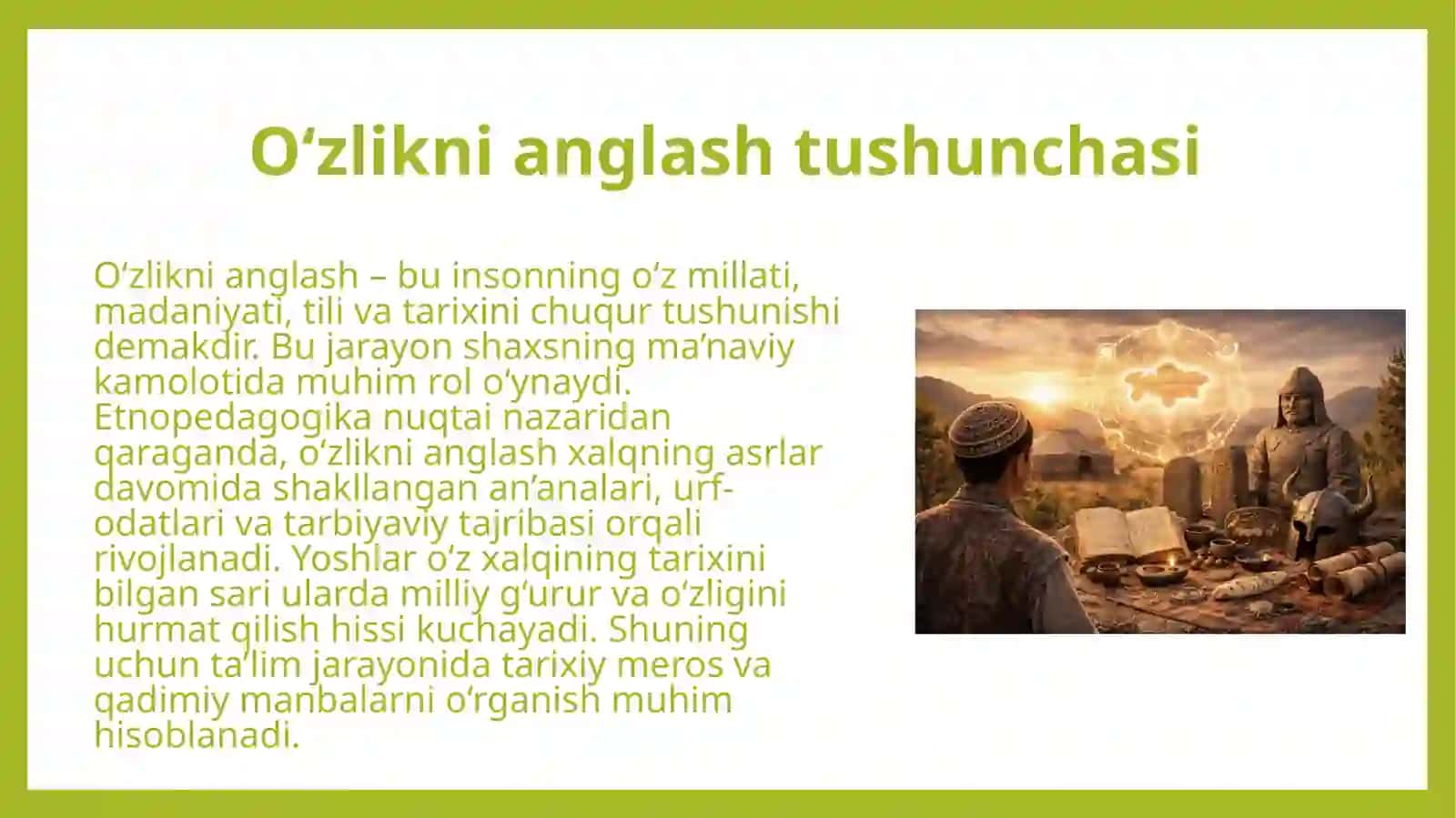 O‘zlikni anglash tushunchasi

O‘zlikni anglash – bu insonning o‘z millati, madaniyati, tili va tarixini chuqur tushunishi demakdir. Bu jarayon shaxsning ma’naviy kamolotida muhim rol o‘ynaydi. Etnopedagogika nuqtai nazaridan qaraganda, o‘zlikni anglash xalqning asrlar davomida shakllangan an’analari, urf-odatlari va tarbiyaviy tajribasi orqali rivojlanadi. Yoshlar o‘z xalqining tarixini bilgan sari ularda milliy g‘urur va o‘zligini hurmat qilish hissi kuchayadi. Shuning uchun ta’lim jarayonida tarixiy meros va qadimiy manbalarni o‘rganish muhim hisoblanadi.